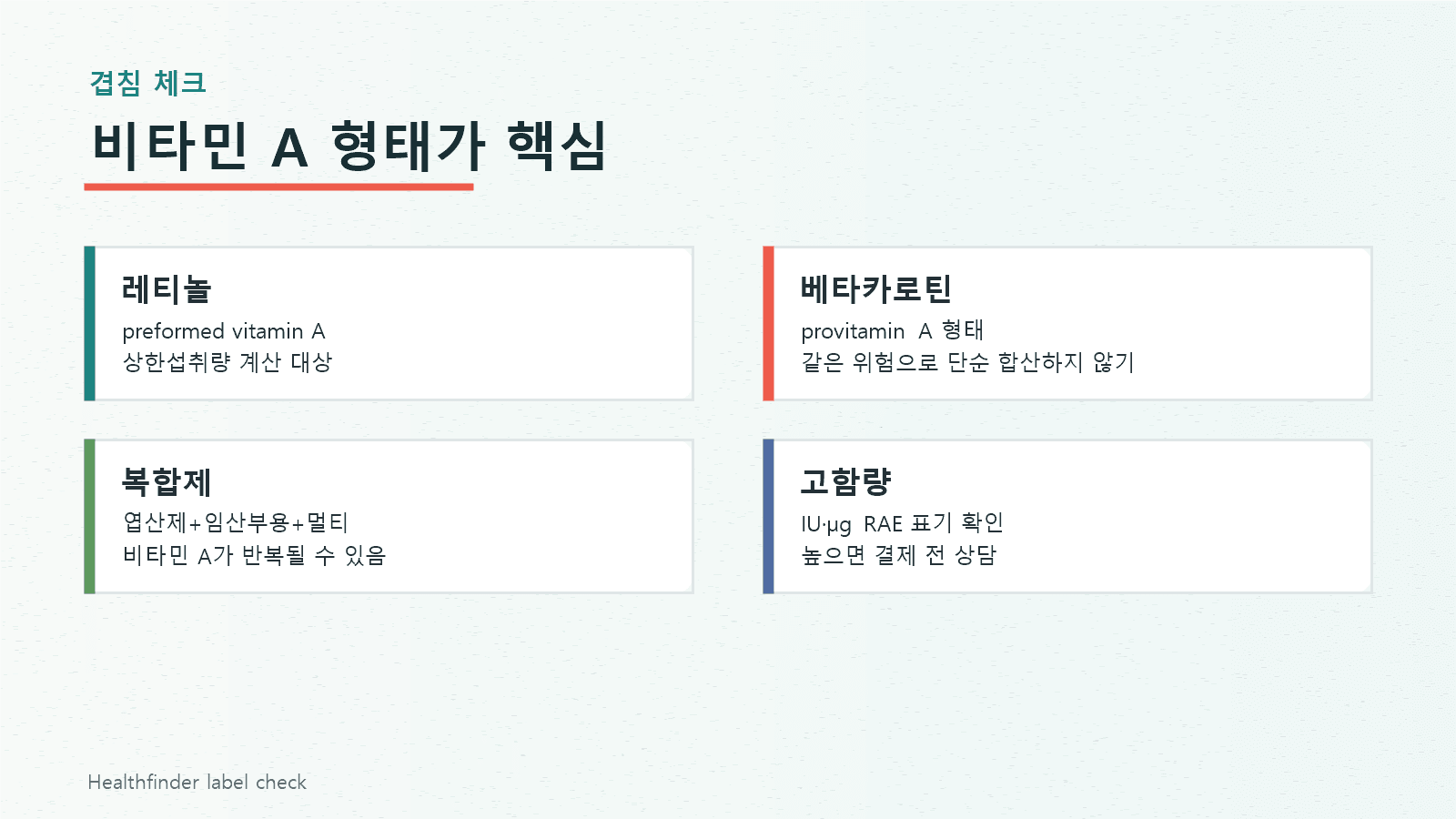 겹침 체크

비타민 A 형태가 핵심

레티놀

preformed vitamin A
상한섭취량 계산 대상

베타카로틴

provitamin A 형태
같은 위험으로 단순 합산하지 않기

복합제

엽산제+임산부용+멀티
비타민 A가 반복될 수 있음

고함량

IU·μg RAE 표기 확인
높으면 결제 전 상담

Healthfinder label check